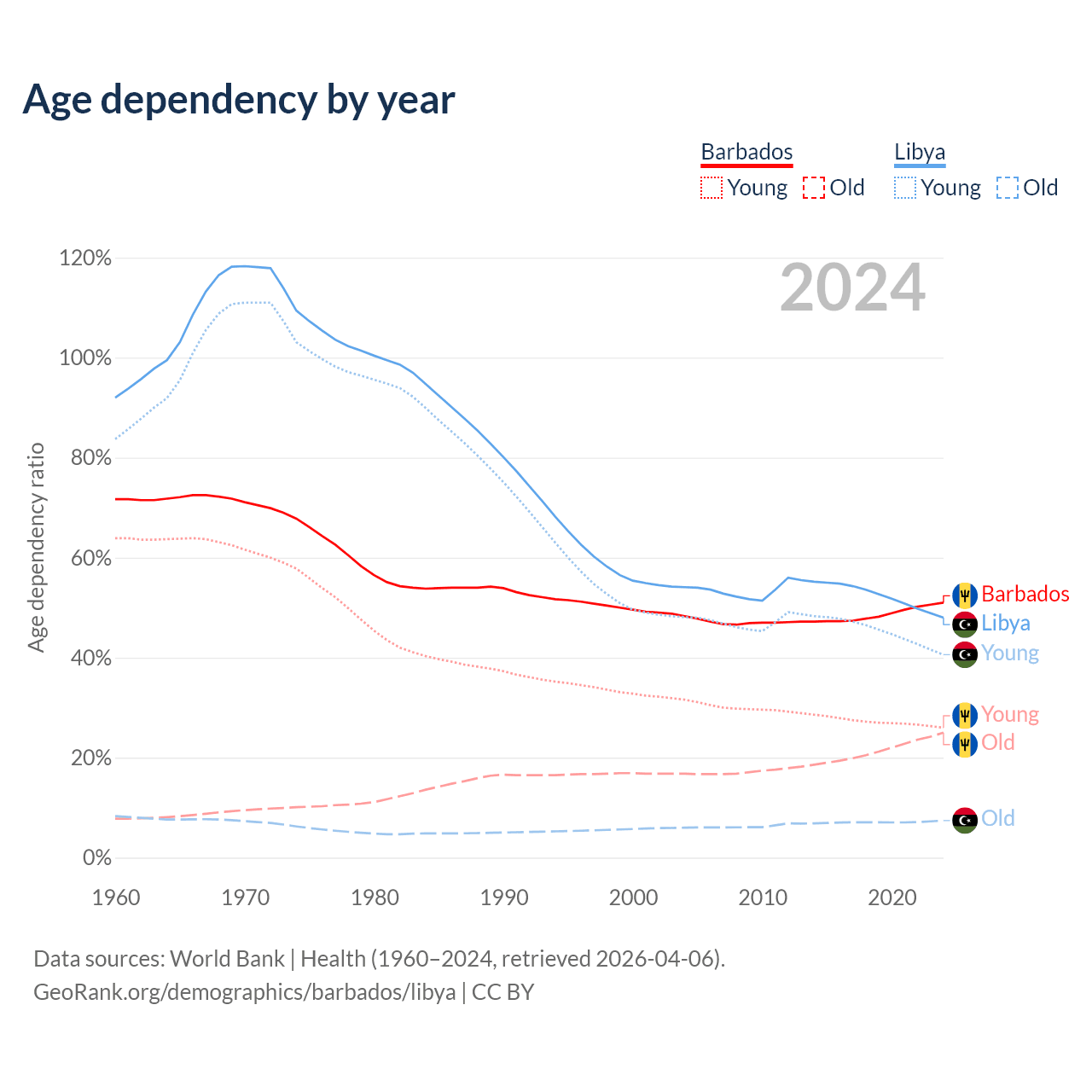 Age dependency by year

Barbados
Young Old

Libya
Young Old

2024

Age dependency ratio

120%
100%
80%
60%
40%
20%
0%

1960 1970 1980 1990 2000 2010 2020

Barbados
Libya
Young
Young
Old
Old

Data sources: World Bank | Health (1960–2024, retrieved 2026-04-06).
GeoRank.org/demographics/barbados/libya | CC BY